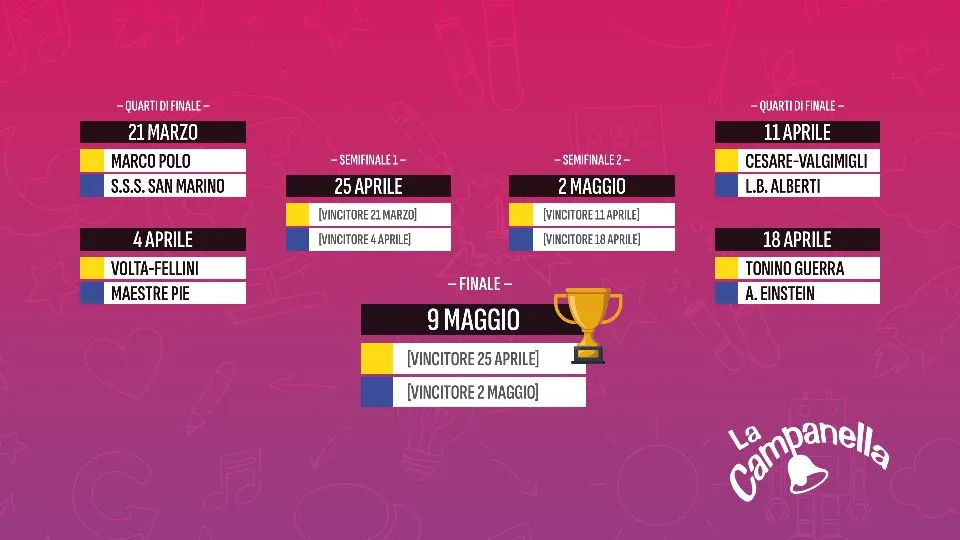 – QUARTI DI FINALE –

21 MARZO
MARCO POLO
S.S.S. SAN MARINO

4 APRILE
VOLTA-FELLINI
MAESTRE PIE

– SEMIFINALE 1 –

25 APRILE
[VINCITORE 21 MARZO]
[VINCITORE 4 APRILE]

– SEMIFINALE 2 –

2 MAGGIO
[VINCITORE 11 APRILE]
[VINCITORE 18 APRILE]

– QUARTI DI FINALE –

11 APRILE
CESARE-VALGIMIGLI
L.B. ALBERTI

18 APRILE
TONINO GUERRA
A. EINSTEIN

– FINALE –

9 MAGGIO
[VINCITORE 25 APRILE]
[VINCITORE 2 MAGGIO]

La Campanella